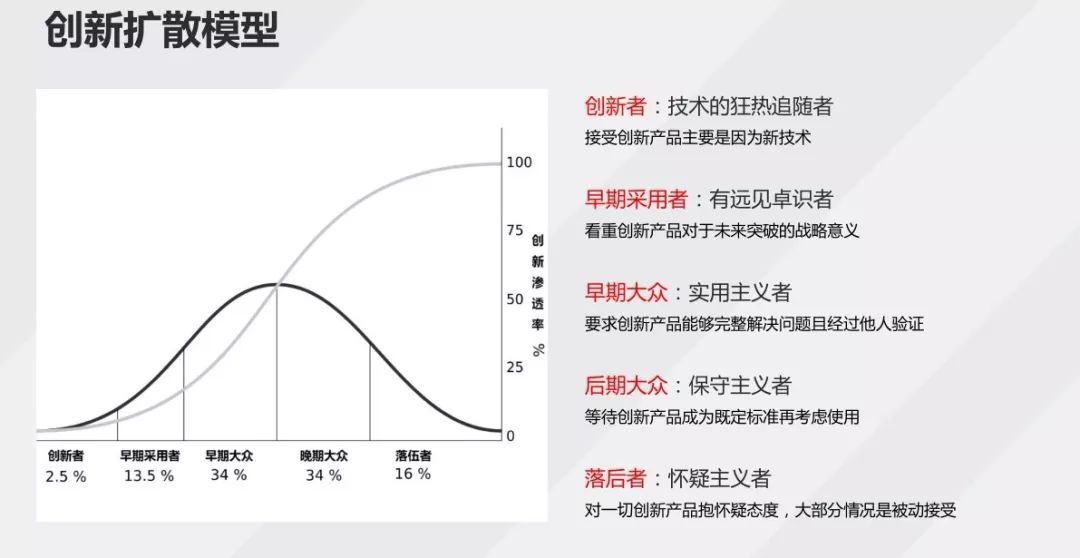 创新扩散模型

100
75
50
25
0
创新渗透率 %

创新者
2.5 %
早期采用者
13.5 %
早期大众
34 %
晚期大众
34 %
落伍者
16 %

创新者：技术的狂热追随者
接受创新产品主要是因为新技术

早期采用者：有远见卓识者
看重创新产品对于未来突破的战略意义

早期大众：实用主义者
要求创新产品能够完整解决问题且经过他人验证

后期大众：保守主义者
等待创新产品成为既定标准再考虑使用

落后者：怀疑主义者
对一切创新产品抱怀疑态度，大部分情况是被动接受